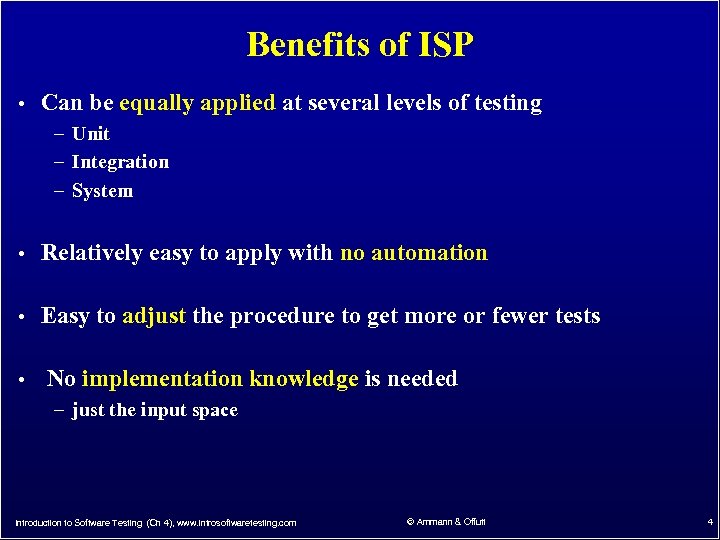 Benefits of ISP

• Can be equally applied at several levels of testing
– Unit
– Integration
– System

• Relatively easy to apply with no automation

• Easy to adjust the procedure to get more or fewer tests

• No implementation knowledge is needed
– just the input space

Introduction to Software Testing (Ch 4), www.introsoftwaretesting.com

© Ammann & Offutt

4